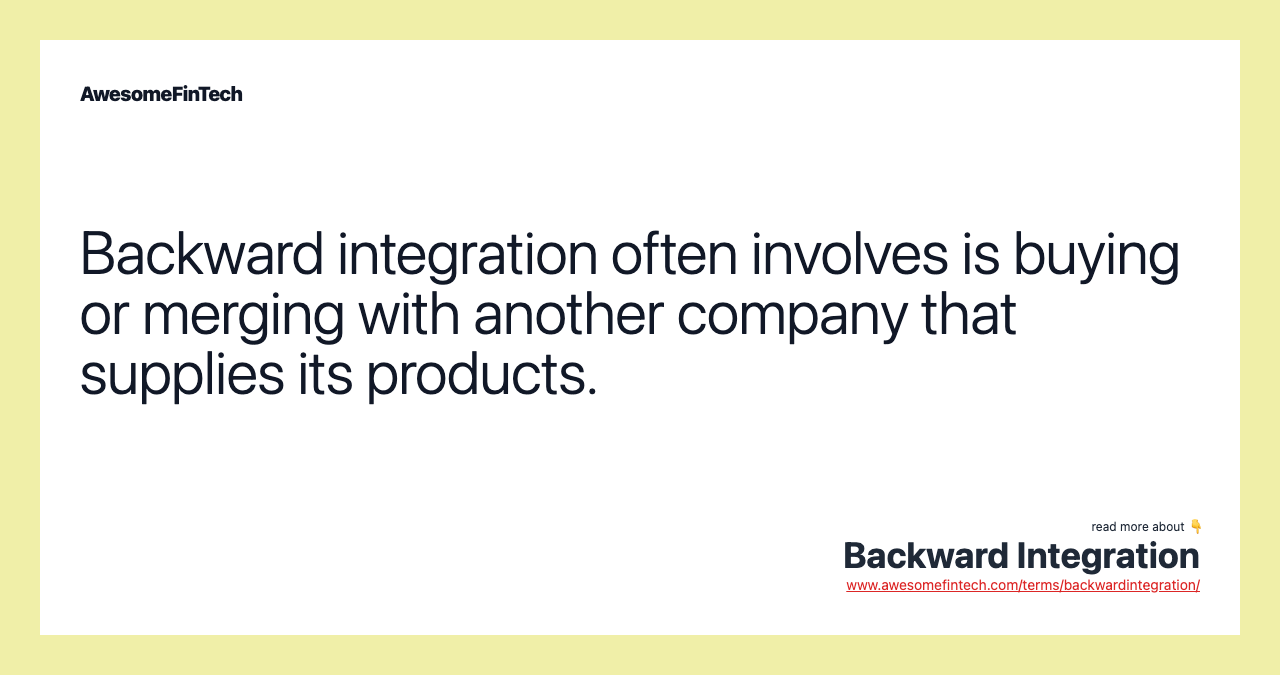 AwesomeFinTech

Backward integration often involves is buying or merging with another company that supplies its products.

read more about 👇
Backward Integration
www.awesomefintech.com/terms/backwardintegration/